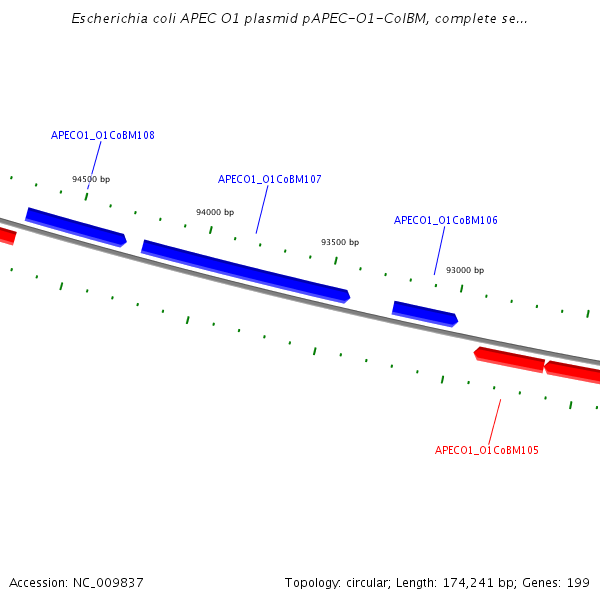 Escherichia coli APEC O1 plasmid pAPEC-O1-ColBM, complete se...

APECO1_O1CoBM108

94500 bp

APECO1_O1CoBM107

94000 bp

APECO1_O1CoBM106

93500 bp

93000 bp

APECO1_O1CoBM105

Accession: NC_009837

Topology: circular; Length: 174,241 bp; Genes: 199